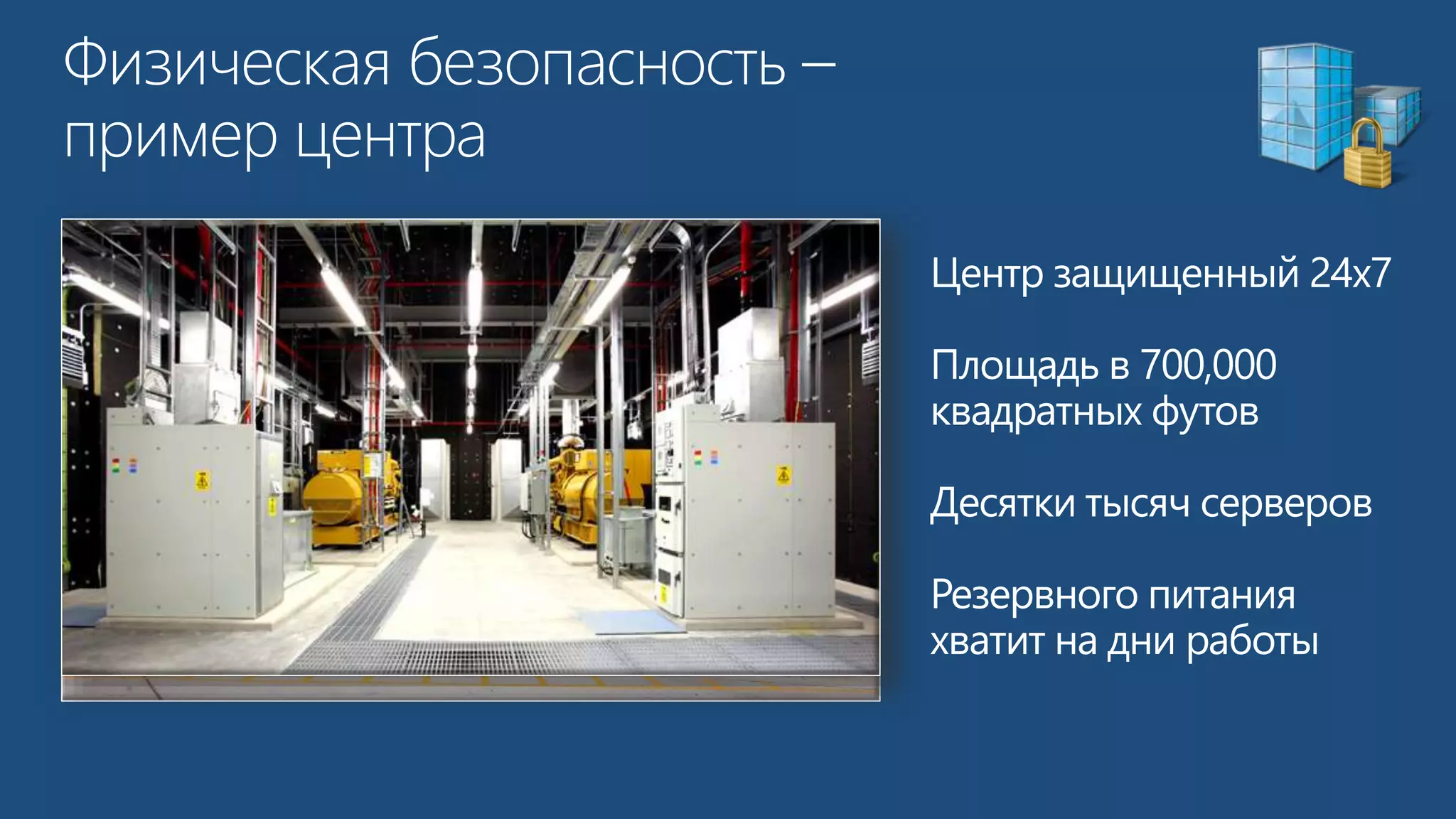 Физическая безопасность – пример центра

Центр защищенный 24x7

Площадь в 700,000 квадратных футов

Десятки тысяч серверов

Резервного питания хватит на дни работы